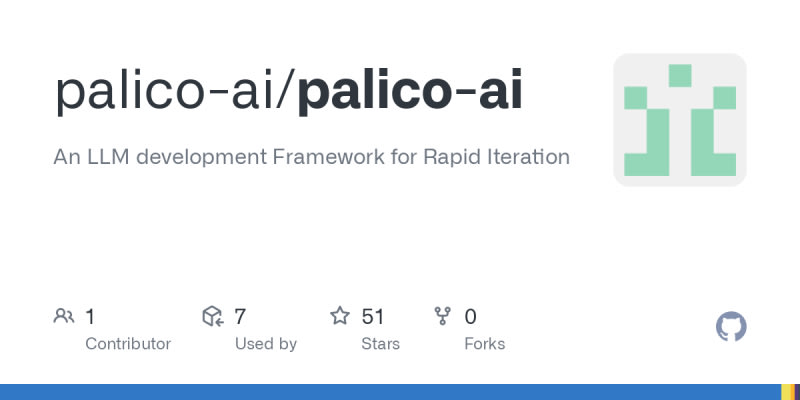 palico-ai/palico-ai

An LLM development Framework for Rapid Iteration

1
Contributor

7
Used by

51
Stars

0
Forks